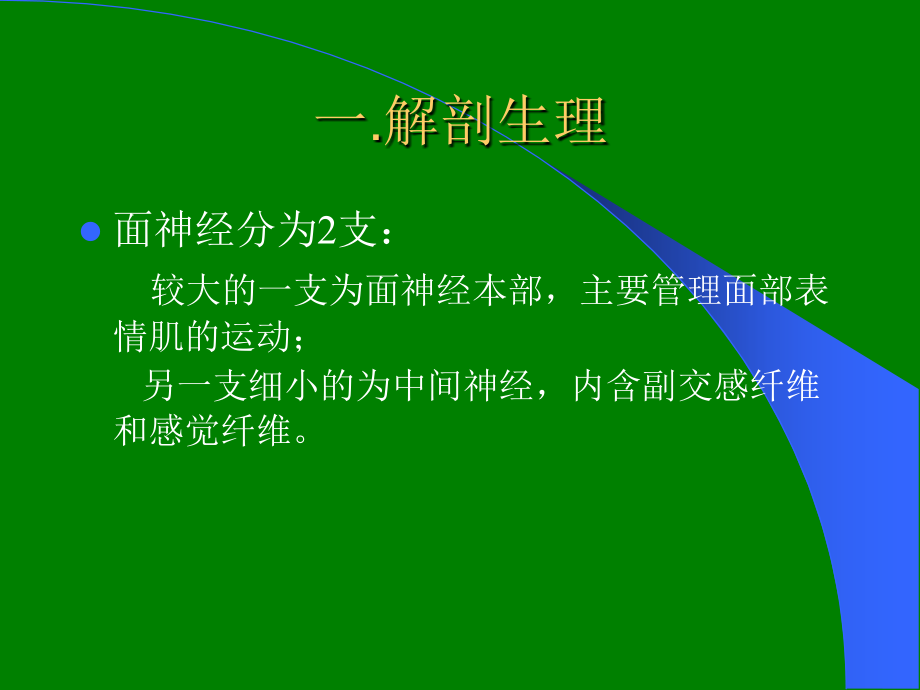 一.解剖生理

面神经分为2支：

较大的一支为面神经本部，主要管理面部表情肌的运动；

另一支细小的为中间神经，内含副交感纤维和感觉纤维。